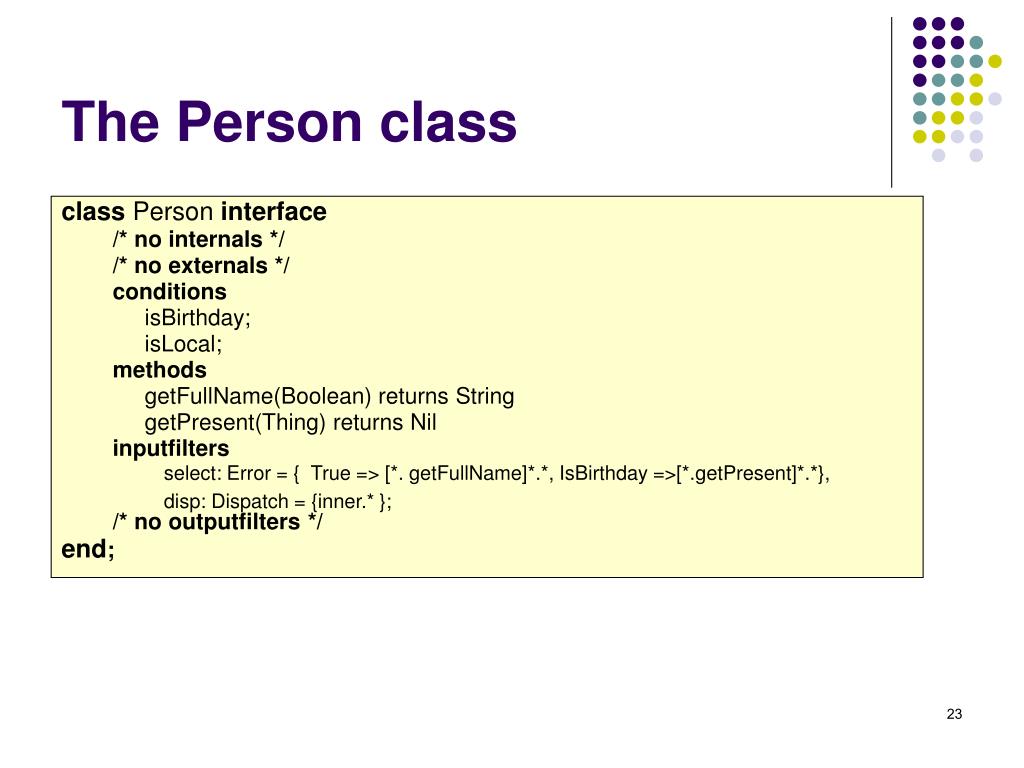 The Person class

class Person interface
/* no internals */
/* no externals */
conditions
isBirthday;
isLocal;
methods
getFullName(Boolean) returns String
getPresent(Thing) returns Nil
inputfilters
select: Error = { True => [*. getFullName]*.*, IsBirthday =>[*.getPresent]*.*},
disp: Dispatch = {inner.* };
/* no outputfilters */
end;

23